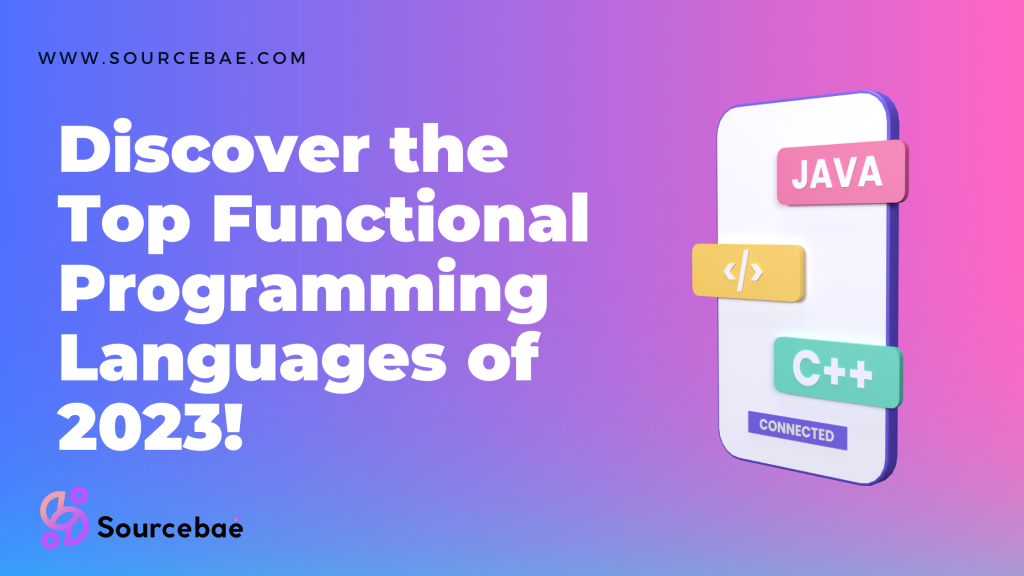 WWW.SOURCEBAE.COM

Discover the Top Functional Programming Languages of 2023!

JAVA

</>

C++

CONNECTED

Sourcebae